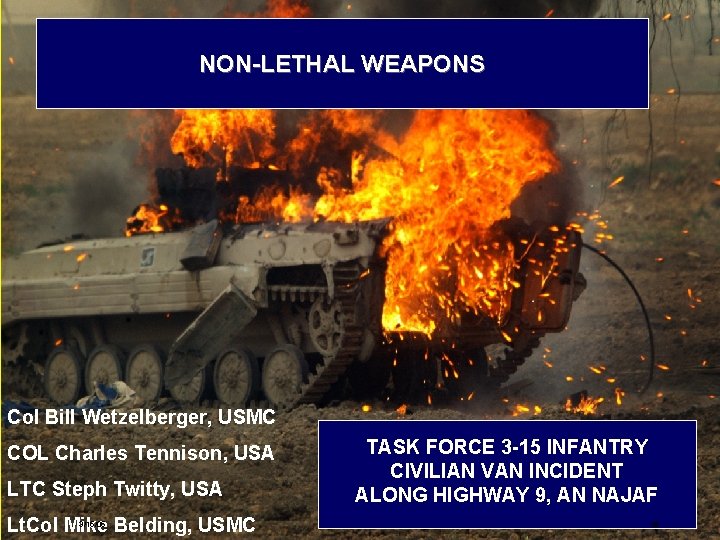 NON-LETHAL WEAPONS

Col Bill Wetzelberger, USMC
COL Charles Tennison, USA
LTC Steph Twitty, USA
LtCol Mike Belding, USMC

TASK FORCE 3-15 INFANTRY
CIVILIAN VAN INCIDENT
ALONG HIGHWAY 9, AN NAJAF